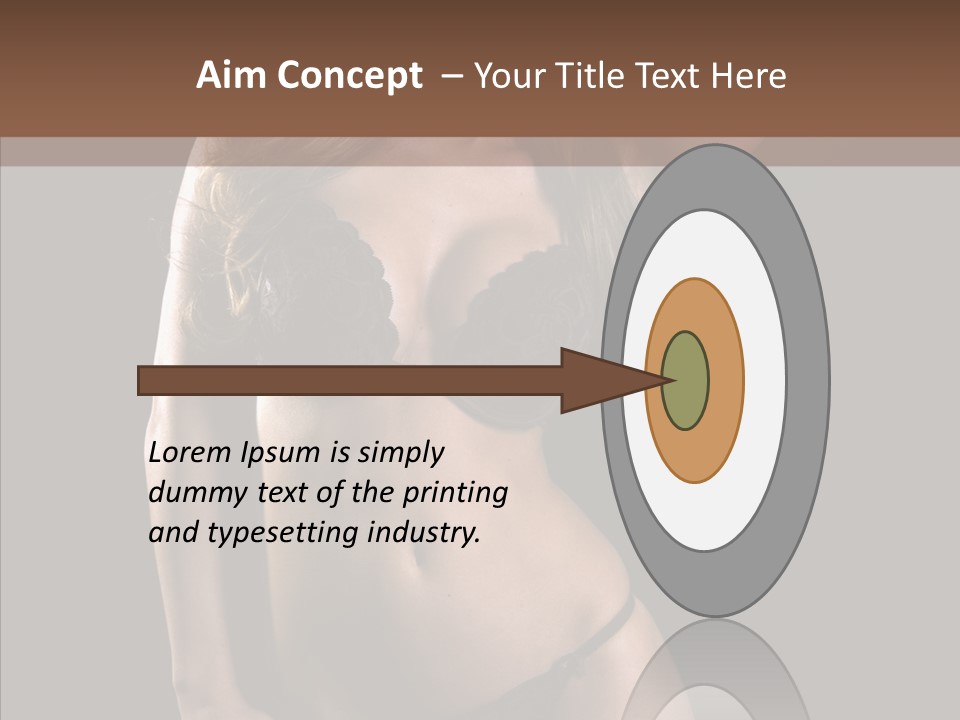 Aim Concept – Your Title Text Here

Lorem Ipsum is simply dummy text of the printing and typesetting industry.